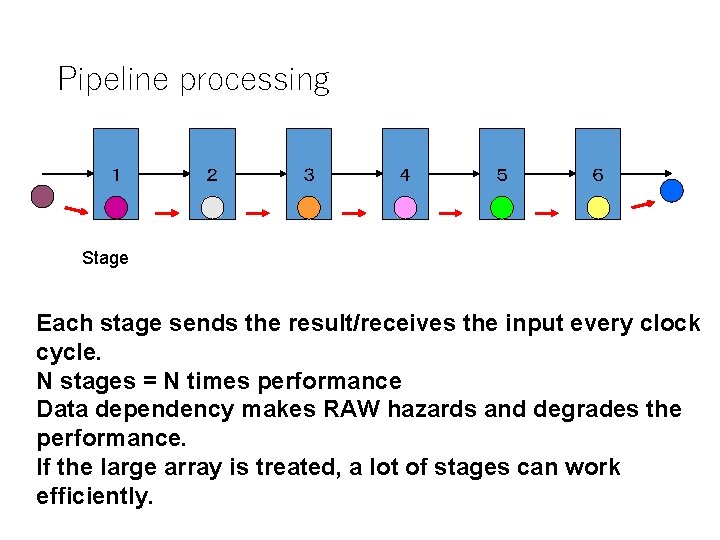 Pipeline processing

1
2
3
4
5
6

Stage

Each stage sends the result/receives the input every clock cycle.
N stages = N times performance
Data dependency makes RAW hazards and degrades the performance.
If the large array is treated, a lot of stages can work efficiently.